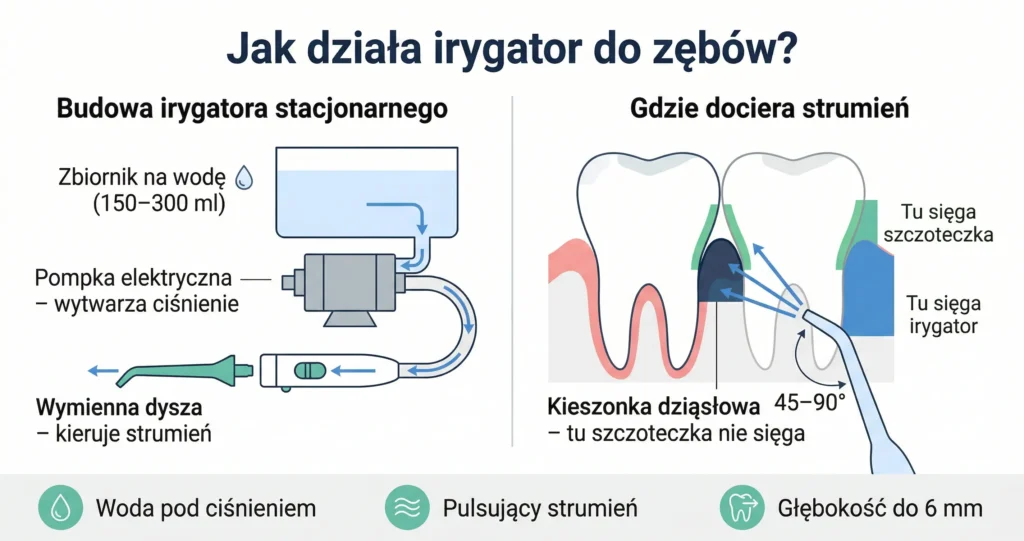 Jak działa irygator do zębów?

Budowa irygatora stacjonarnego

Zbiornik na wodę (150–300 ml)

Pompka elektryczna – wytwarza ciśnienie

Wymienna dysza – kieruje strumień

Gdzie dociera strumień

Tu sięga szczoteczka

Tu sięga irygator

Kieszonka dziąsłowa – tu szczoteczka nie sięga

45–90°

Woda pod ciśnieniem

Pulsujący strumień

Głębokość do 6 mm